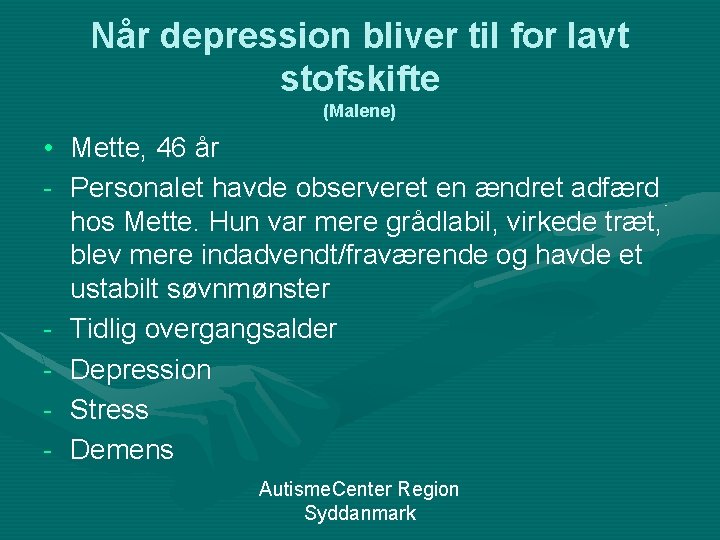 Når depression bliver til for lavt stofskifte
(Malene)

• Mette, 46 år
- Personalet havde observeret en ændret adfærd hos Mette. Hun var mere grådlabil, virkede træt, blev mere indadvendt/fraværende og havde et ustabilt søvnmønster
- Tidlig overgangsalder
- Depression
- Stress
- Demens

AutismeCenter Region Syddanmark